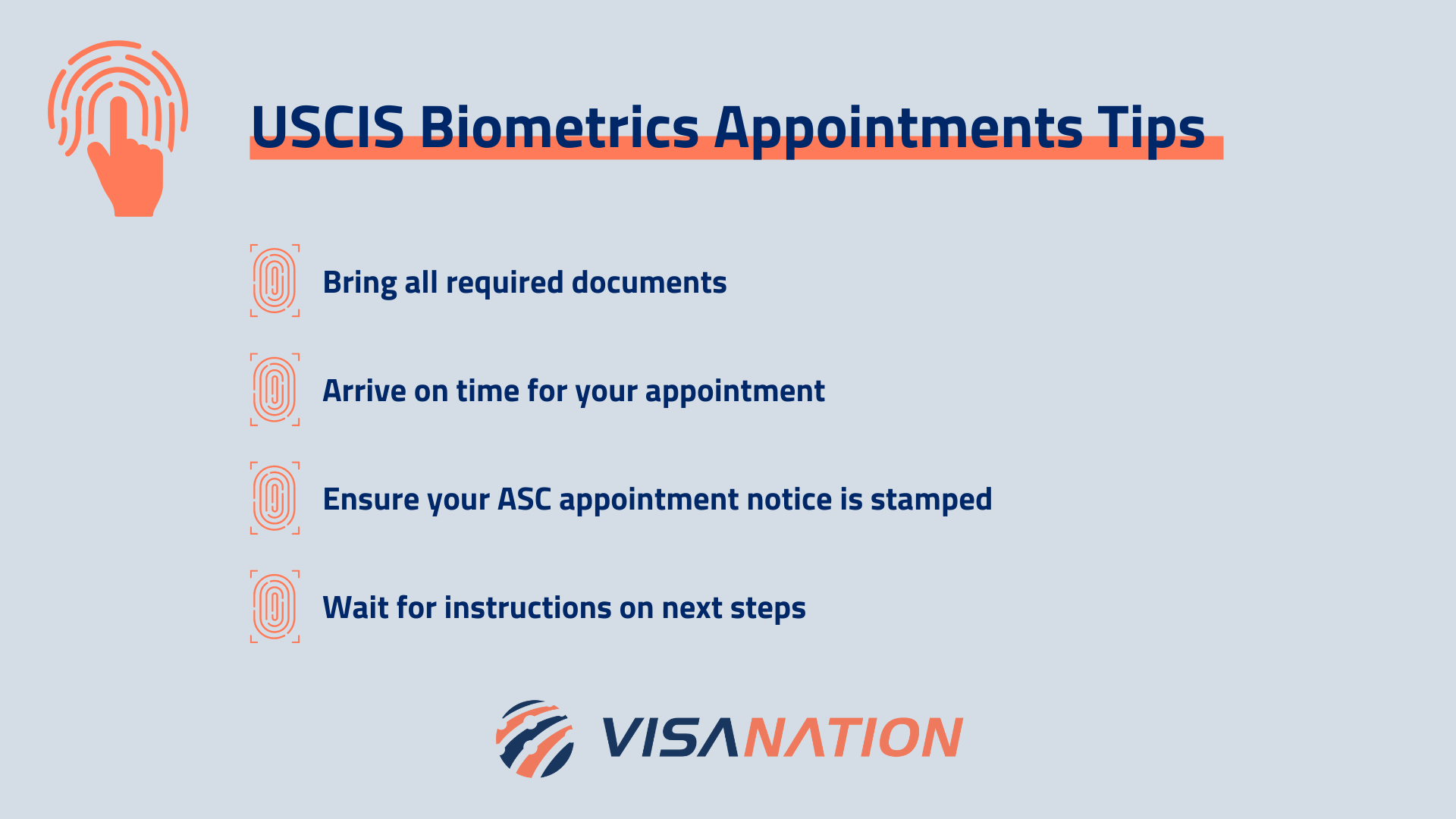 USCIS Biometrics Appointments Tips

Bring all required documents

Arrive on time for your appointment

Ensure your ASC appointment notice is stamped

Wait for instructions on next steps

VISANATION